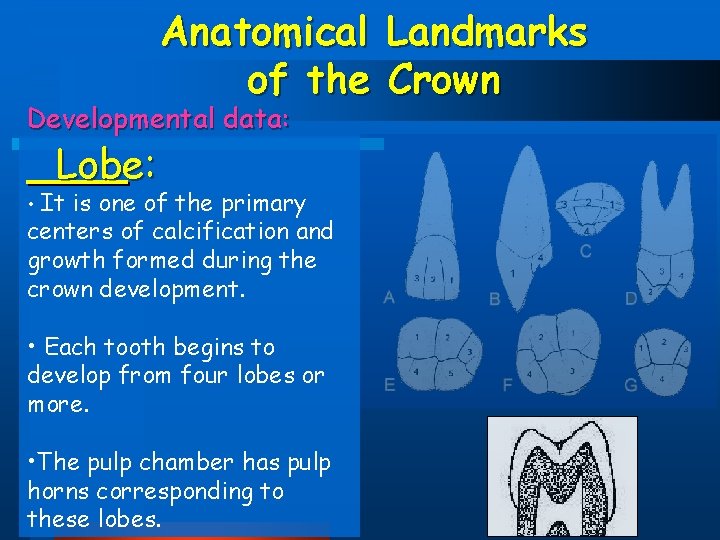 Anatomical Landmarks of the Crown

Developmental data:

Lobe:

• It is one of the primary centers of calcification and growth formed during the crown development.

• Each tooth begins to develop from four lobes or more.

•The pulp chamber has pulp horns corresponding to these lobes.

3 2 1
A
1 4
B
3 2 1 4
C
3 4 2
D
1 2 4 5 3
E
2 1 4 3
F
1 2 3 4
G